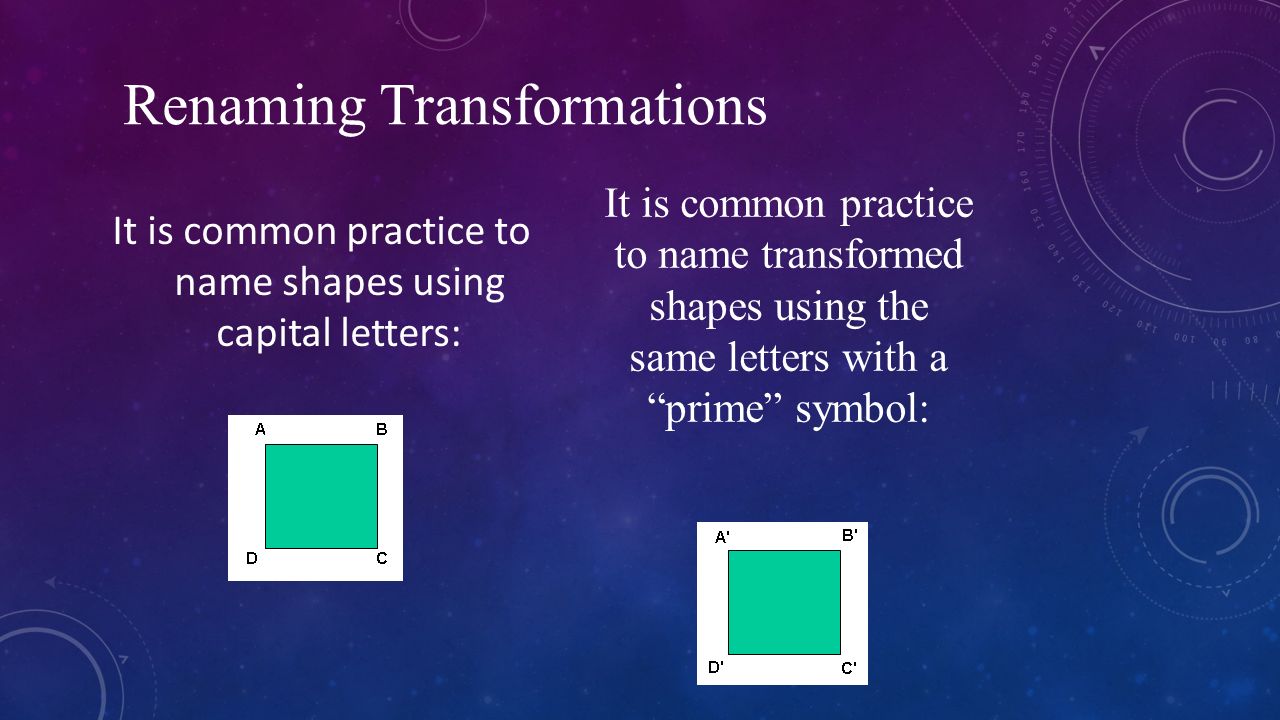 Renaming Transformations

It is common practice to name shapes using capital letters:

A B
D C

It is common practice to name transformed shapes using the same letters with a “prime” symbol:

A' B'
D' C'